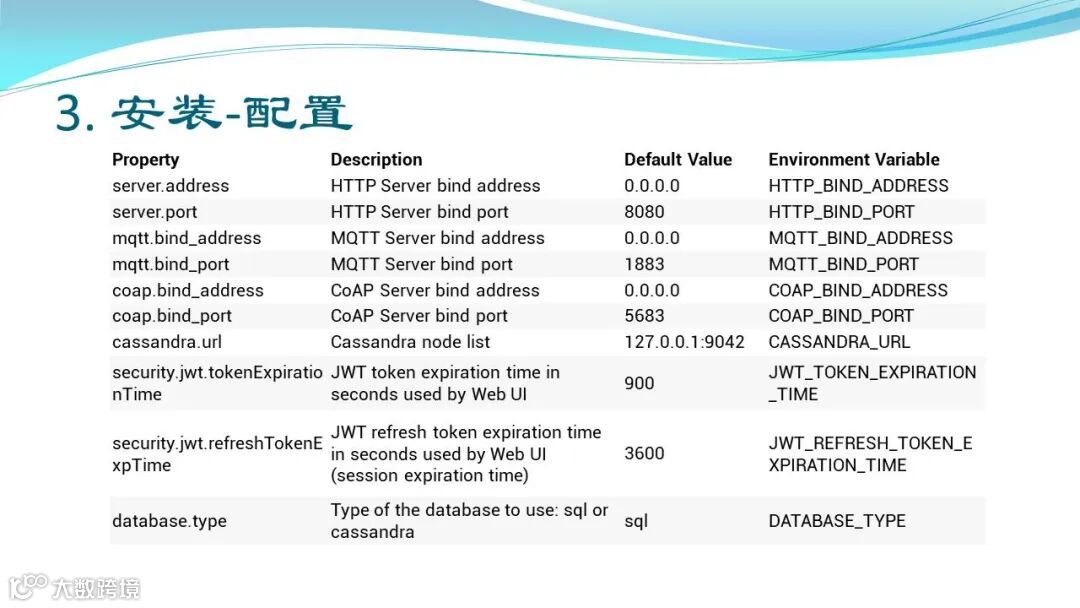 3. 安装-配置

| Property | Description | Default Value | Environment Variable |
|---|---|---|---|
| server.address | HTTP Server bind address | 0.0.0.0 | HTTP_BIND_ADDRESS |
| server.port | HTTP Server bind port | 8080 | HTTP_BIND_PORT |
| mqtt.bind_address | MQTT Server bind address | 0.0.0.0 | MQTT_BIND_ADDRESS |
| mqtt.bind_port | MQTT Server bind port | 1883 | MQTT_BIND_PORT |
| coap.bind_address | CoAP Server bind address | 0.0.0.0 | COAP_BIND_ADDRESS |
| coap.bind_port | CoAP Server bind port | 5683 | COAP_BIND_PORT |
| cassandra.url | Cassandra node list | 127.0.0.1:9042 | CASSANDRA_URL |
| security.jwt.tokenExpirationTime | JWT token expiration time in seconds used by Web UI | 900 | JWT_TOKEN_EXPIRATION_TIME |
| security.jwt.refreshTokenExpTime | JWT refresh token expiration time in seconds used by Web UI (session expiration time) | 3600 | JWT_REFRESH_TOKEN_EXPIRATION_TIME |
| database.type | Type of the database to use: sql or cassandra | sql | DATABASE_TYPE |

大数跨境